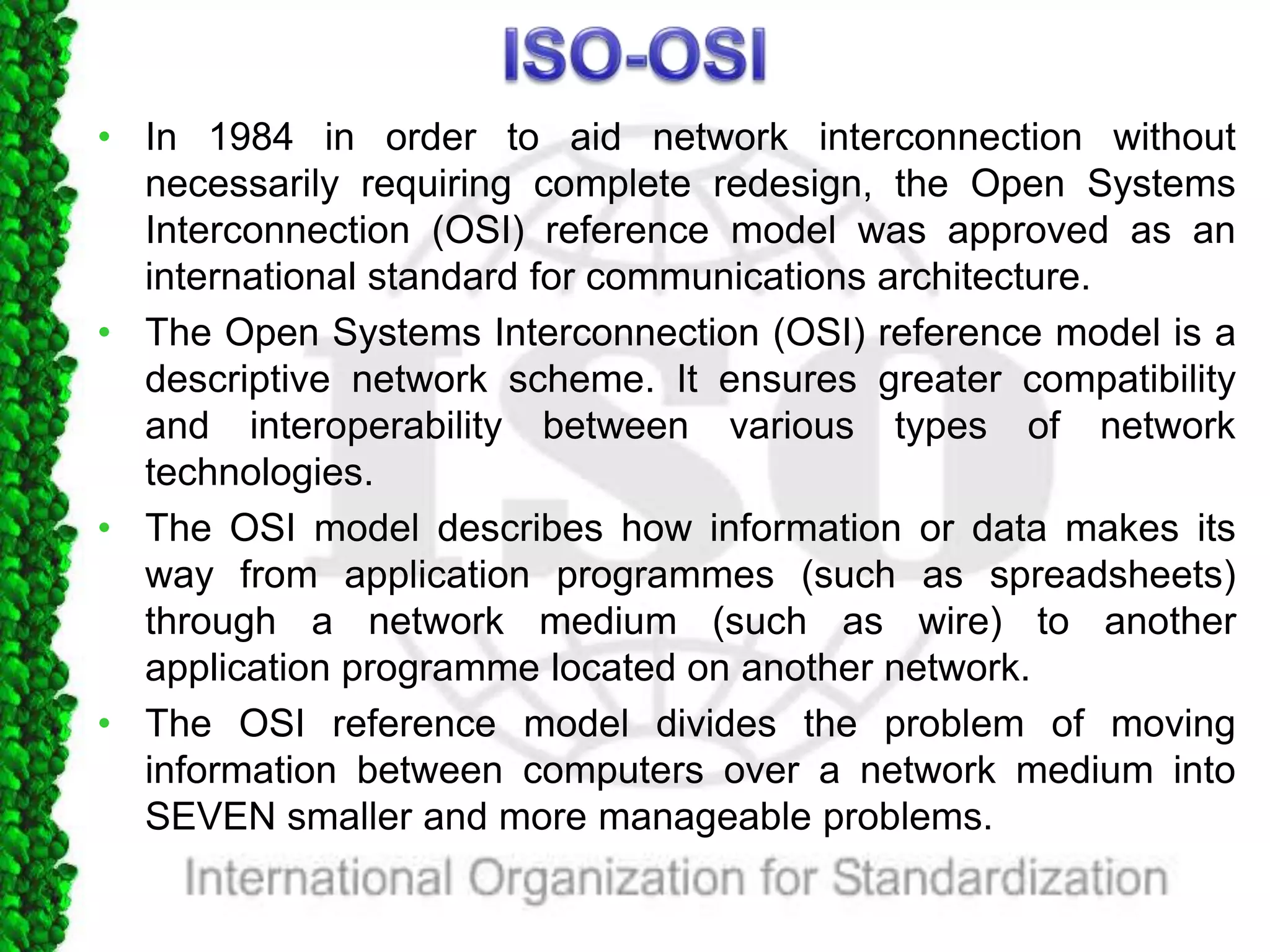 ISO-OSI

• In 1984 in order to aid network interconnection without necessarily requiring complete redesign, the Open Systems Interconnection (OSI) reference model was approved as an international standard for communications architecture.
• The Open Systems Interconnection (OSI) reference model is a descriptive network scheme. It ensures greater compatibility and interoperability between various types of network technologies.
• The OSI model describes how information or data makes its way from application programmes (such as spreadsheets) through a network medium (such as wire) to another application programme located on another network.
• The OSI reference model divides the problem of moving information between computers over a network medium into SEVEN smaller and more manageable problems.

ISO

International Organization for Standardization